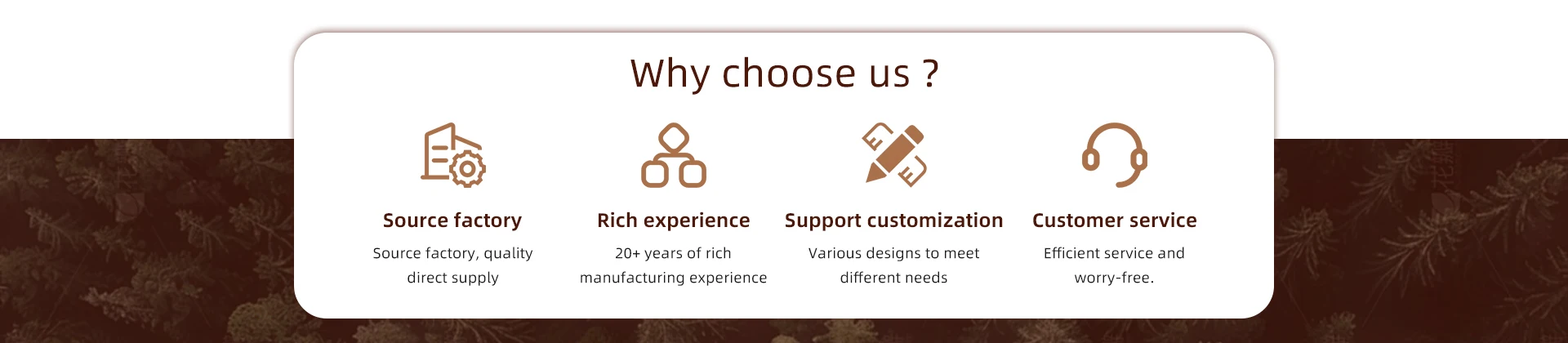 Why choose us ?

Source factory
Source factory, quality direct supply

Rich experience
20+ years of rich manufacturing experience

Support customization
Various designs to meet different needs

Customer service
Efficient service and worry-free.